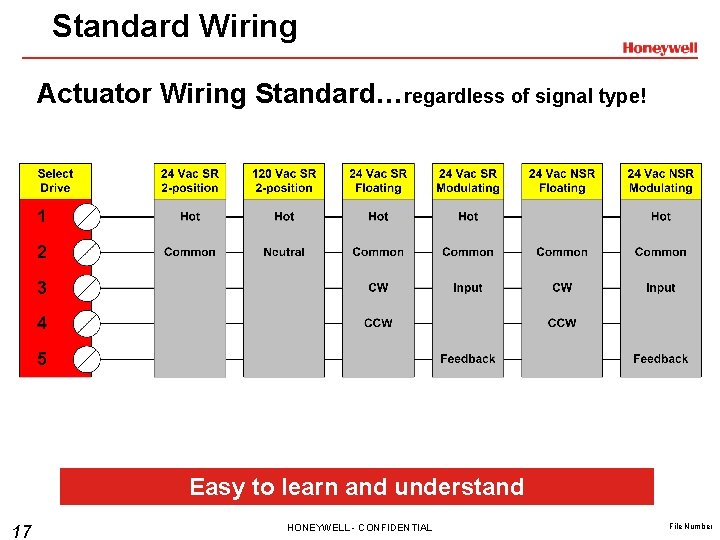 Standard Wiring

Honeywell

Actuator Wiring Standard…regardless of signal type!

| Select Drive | 24 Vac SR 2-position | 120 Vac SR 2-position | 24 Vac SR Floating | 24 Vac SR Modulating | 24 Vac NSR Floating | 24 Vac NSR Modulating |
|---|---|---|---|---|---|---|
| 1 | Hot | Hot | Hot | Hot | | Hot |
| 2 | Common | Neutral | Common | Common | Common | Common |
| 3 | | | CW | Input | CW | Input |
| 4 | | | CCW | | CCW | |
| 5 | | | | Feedback | | Feedback |

Easy to learn and understand

17

HONEYWELL - CONFIDENTIAL

File Number